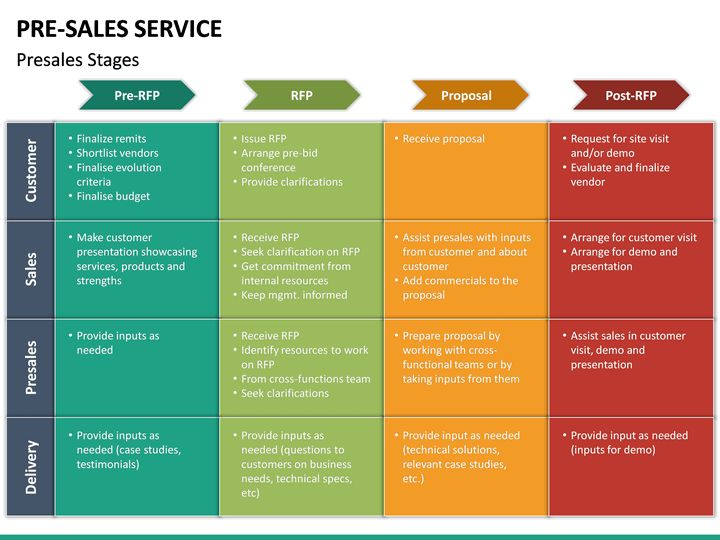 PRE-SALES SERVICE

Presales Stages

| | Pre-RFP | RFP | Proposal | Post-RFP |
|---|---|---|---|---|
| Customer | • Finalize remits • Shortlist vendors • Finalise evolution criteria • Finalise budget | • Issue RFP • Arrange pre-bid conference • Provide clarifications | • Receive proposal | • Request for site visit and/or demo • Evaluate and finalize vendor |
| Sales | • Make customer presentation showcasing services, products and strengths | • Receive RFP • Seek clarification on RFP • Get commitment from internal resources • Keep mgmt. informed | • Assist presales with inputs from customer and about customer • Add commercials to the proposal | • Arrange for customer visit • Arrange for demo and presentation |
| Presales | • Provide inputs as needed | • Receive RFP • Identify resources to work on RFP • From cross-functions team • Seek clarifications | • Prepare proposal by working with cross-functional teams or by taking inputs from them | • Assist sales in customer visit, demo and presentation |
| Delivery | • Provide inputs as needed (case studies, testimonials) | • Provide inputs as needed (questions to customers on business needs, technical specs, etc) | • Provide input as needed (technical solutions, relevant case studies, etc.) | • Provide input as needed (inputs for demo) |